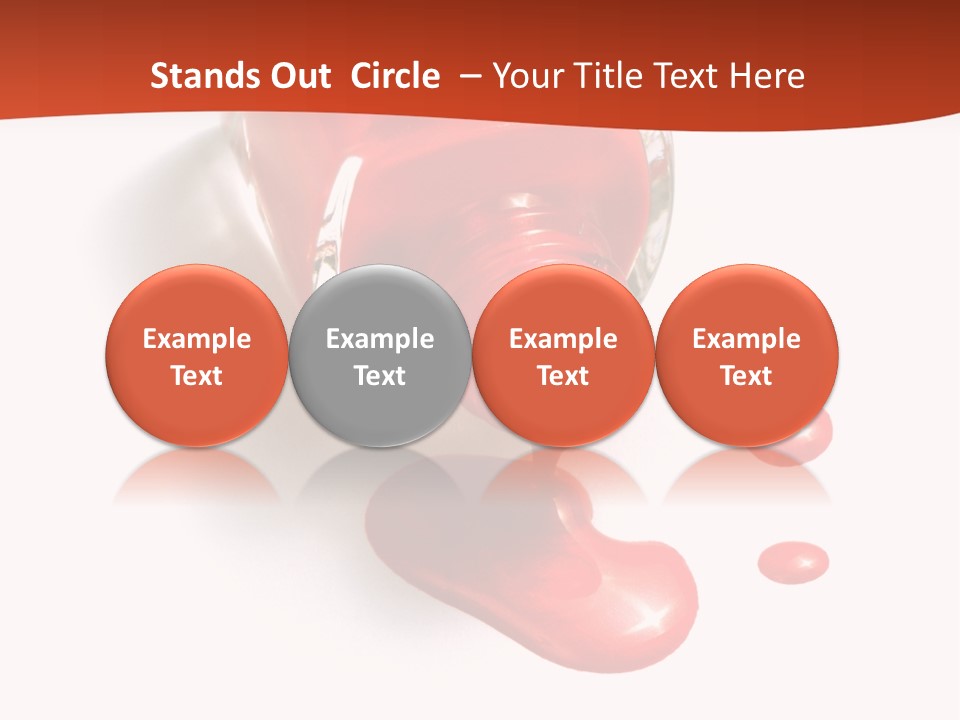 Stands Out Circle – Your Title Text Here

Example Text

Example Text

Example Text

Example Text